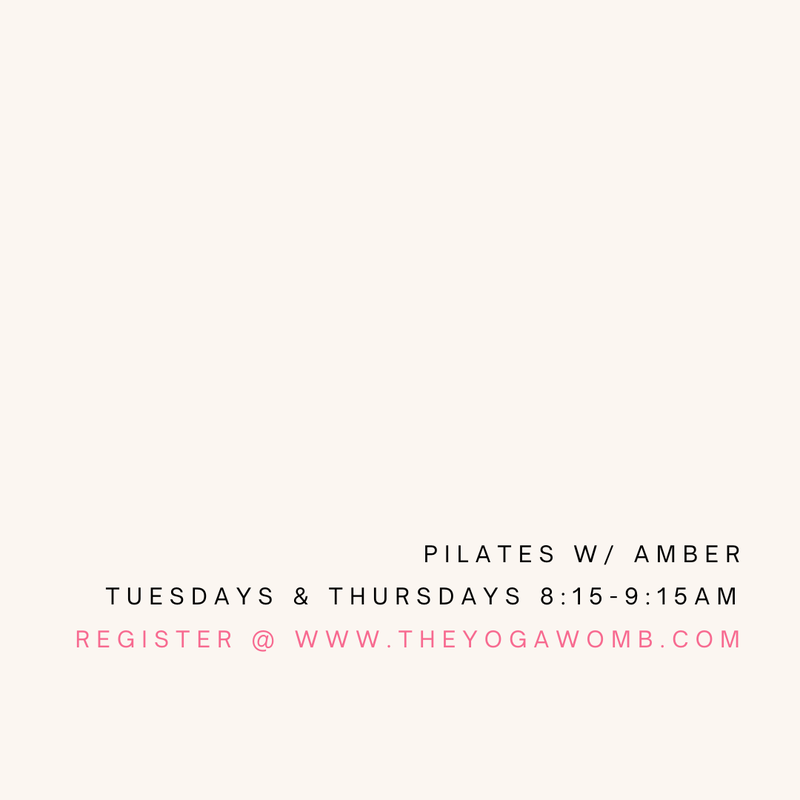 PILATES W/ AMBER
TUESDAYS & THURSDAYS 8:15-9:15AM
REGISTER @ WWW.THEYOGAWOMB.COM